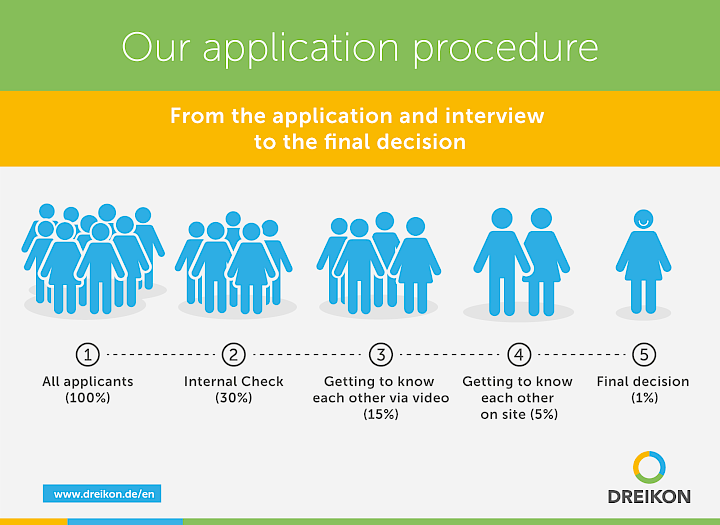 Our application procedure

From the application and interview to the final decision

1
All applicants (100%)

2
Internal Check (30%)

3
Getting to know each other via video (15%)

4
Getting to know each other on site (5%)

5
Final decision (1%)

www.dreikon.de/en

DREIKON